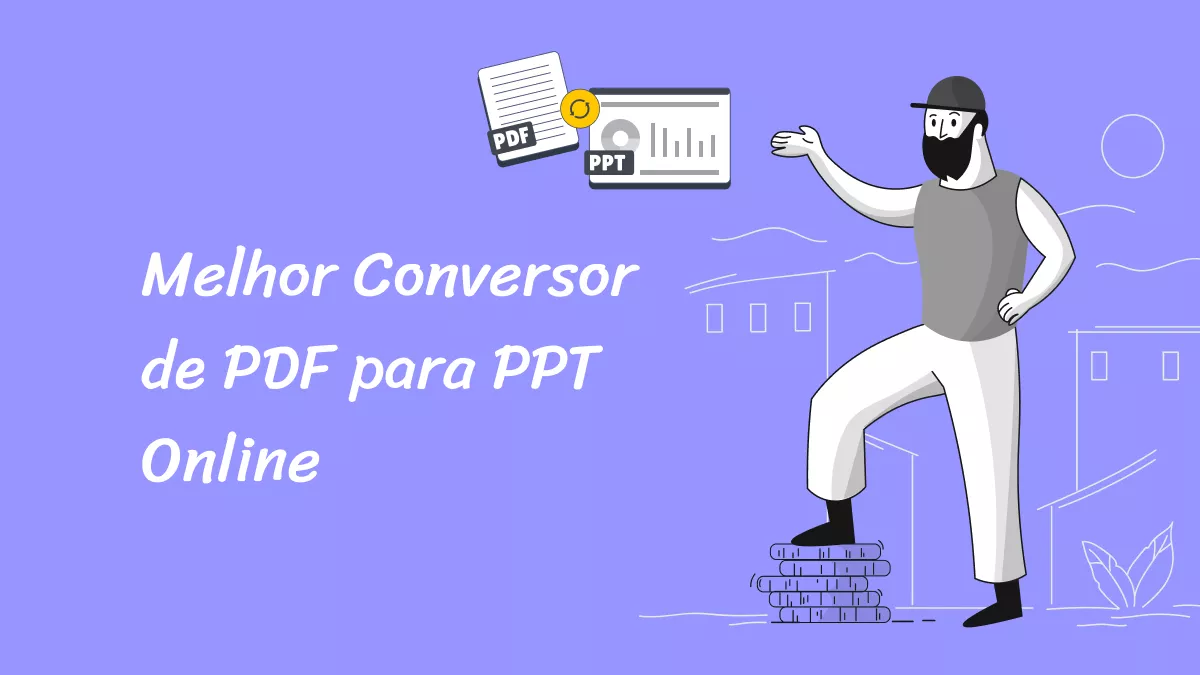 PDF

PPT

Melhor Conversor de PDF para PPT Online